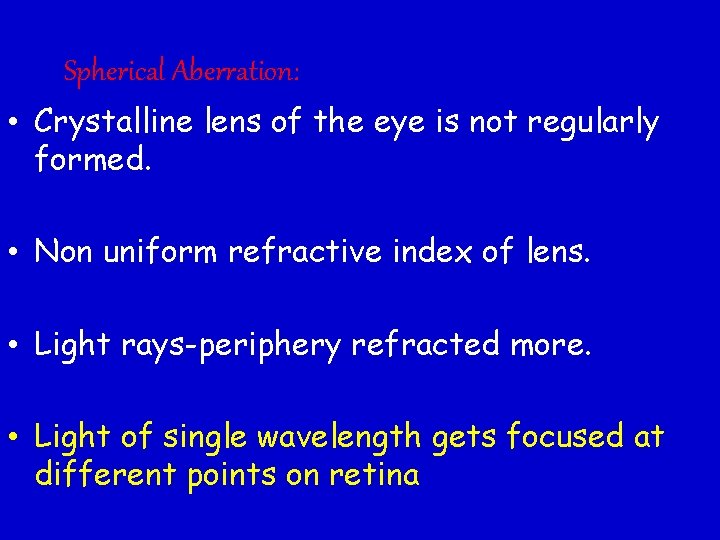 Spherical Aberration:

• Crystalline lens of the eye is not regularly formed.

• Non uniform refractive index of lens.

• Light rays-periphery refracted more.

• Light of single wavelength gets focused at different points on retina